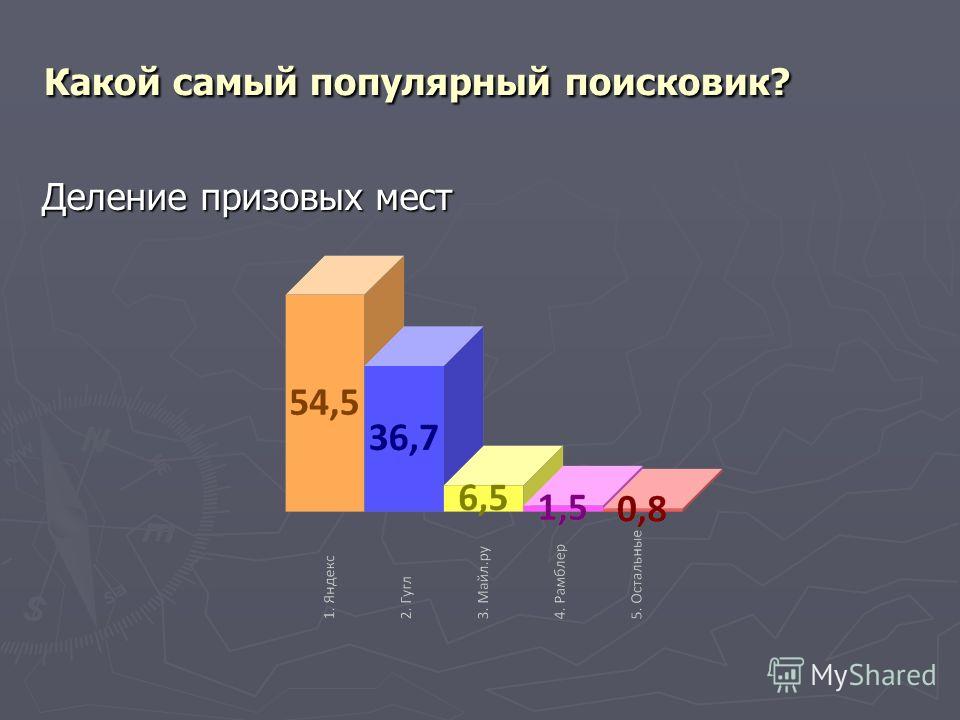 Какой самый популярный поисковик?

Деление призовых мест

54,5
36,7
6,5
1,5
0,8

1. Яндекс
2. Гугл
3. Майл.ру
4. Рамблер
5. Остальные

MyShared